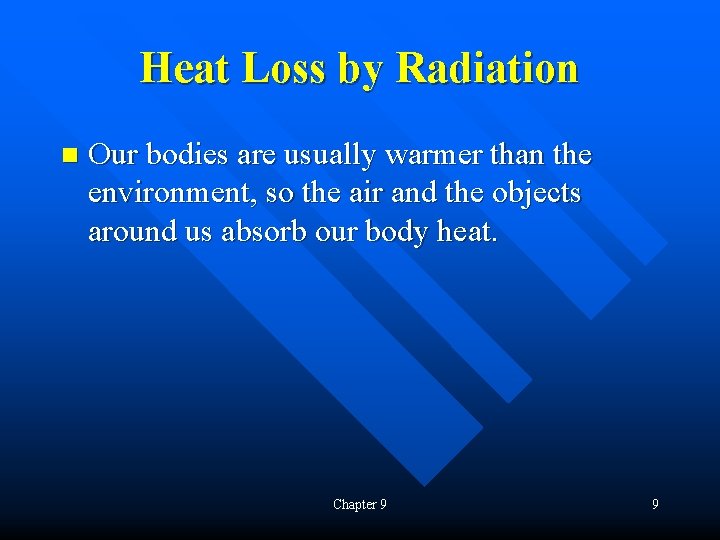 Heat Loss by Radiation

Our bodies are usually warmer than the environment, so the air and the objects around us absorb our body heat.

Chapter 9

9